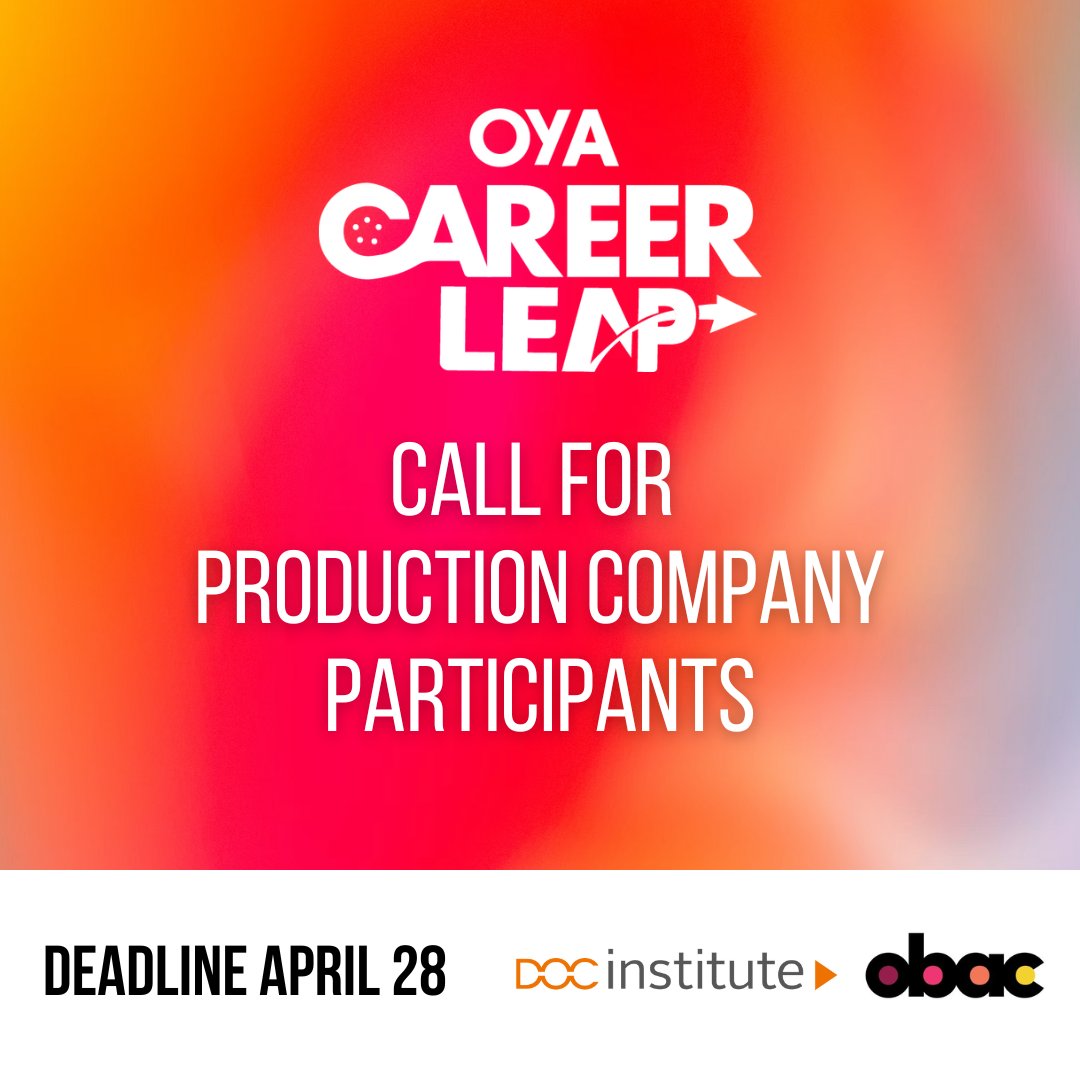 OYA
CAREER
LEAP

CALL FOR
PRODUCTION COMPANY
PARTICIPANTS

DEADLINE APRIL 28

DOC institute

obac